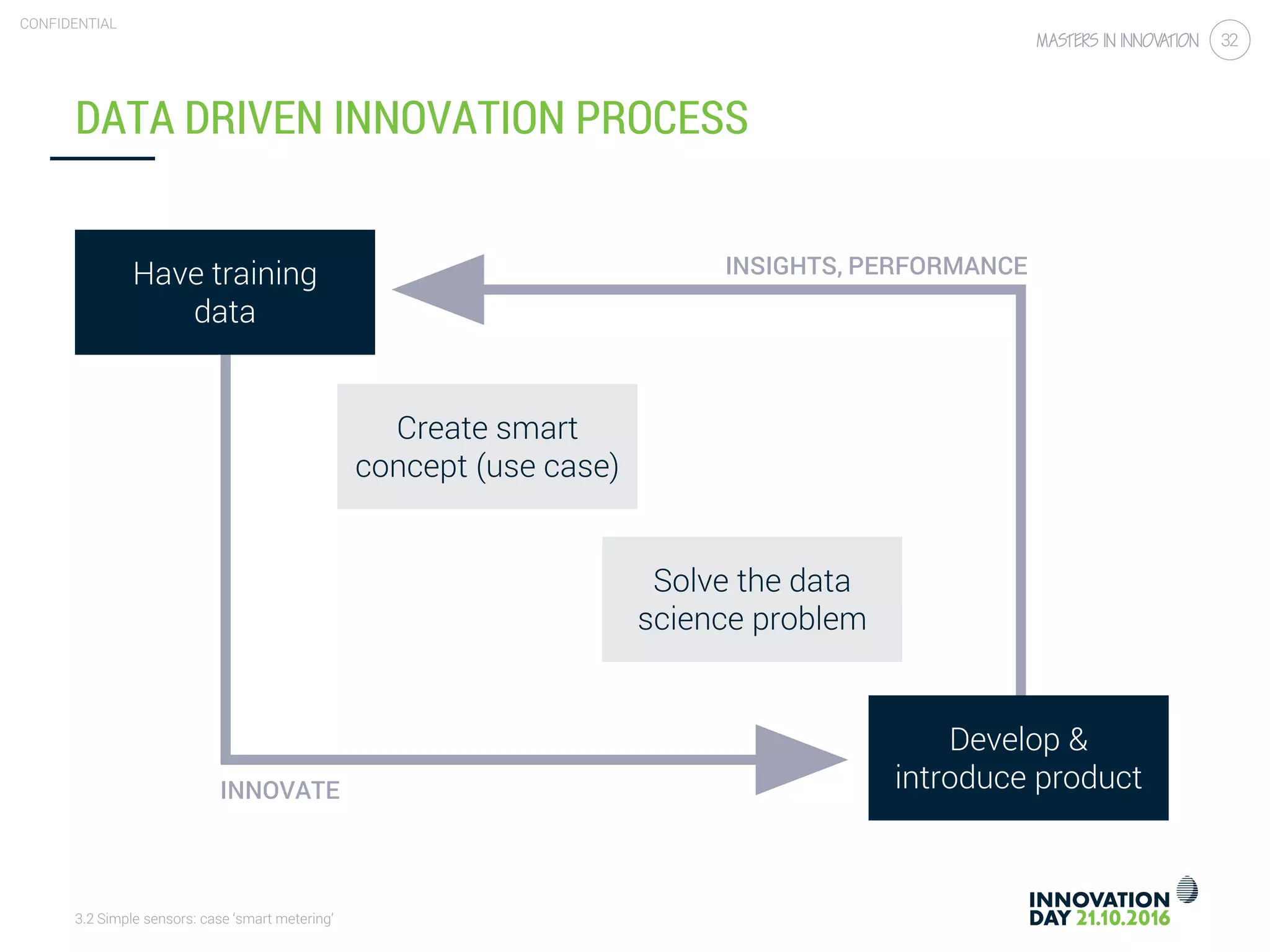 CONFIDENTIAL

MASTERS IN INNOVATION 32

DATA DRIVEN INNOVATION PROCESS

Have training data

INSIGHTS, PERFORMANCE

Create smart concept (use case)

Solve the data science problem

Develop & introduce product

INNOVATE

3.2 Simple sensors: case 'smart metering'

INNOVATION DAY 21.10.2016